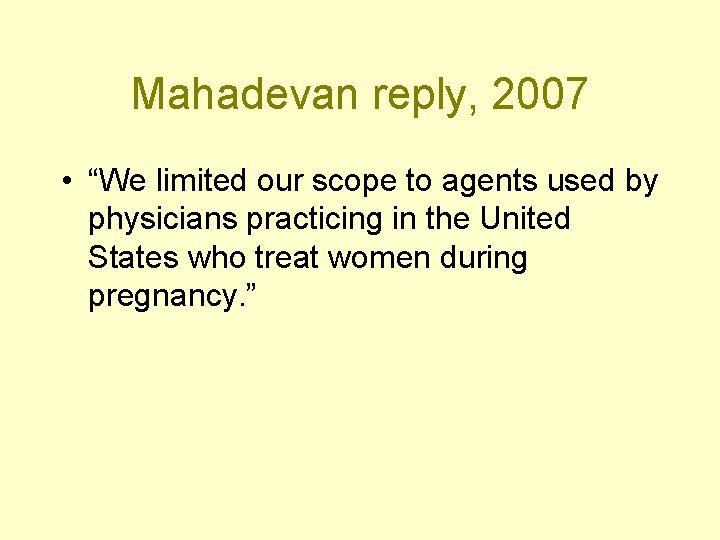 Mahadevan reply, 2007

• “We limited our scope to agents used by physicians practicing in the United States who treat women during pregnancy.”